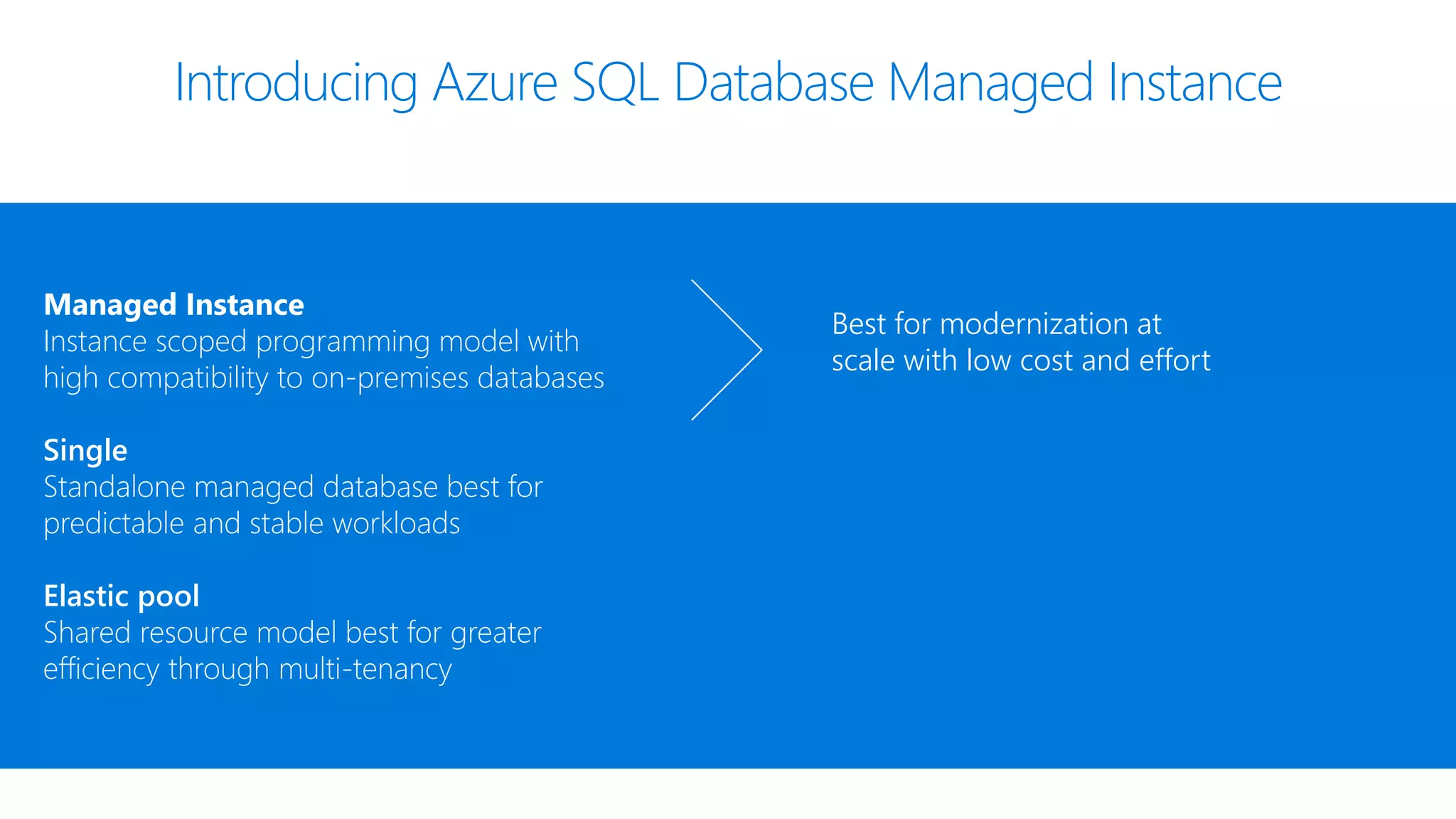 Introducing Azure SQL Database Managed Instance

Managed Instance
Instance scoped programming model with high compatibility to on-premises databases

Single
Standalone managed database best for predictable and stable workloads

Elastic pool
Shared resource model best for greater efficiency through multi-tenancy

Best for modernization at scale with low cost and effort